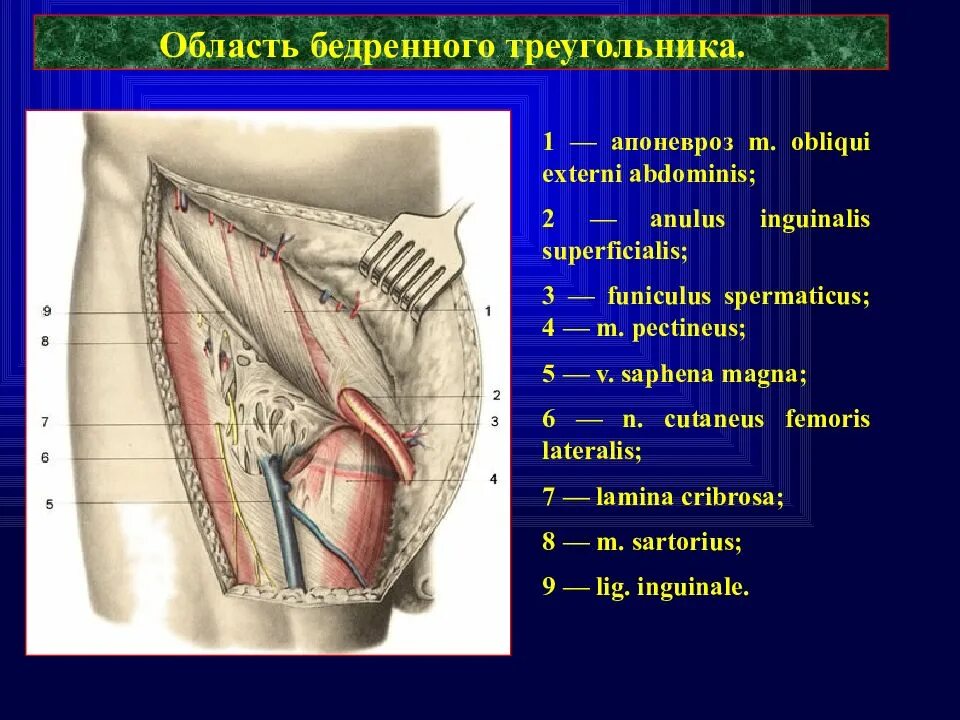 Область бедренного треугольника.

9
8
7
6
5
1
2
3
4

1 — апоневроз m. obliqui externi abdominis;

2 — anulus inguinalis superficialis;

3 — funiculus spermaticus;
4 — m. pectineus;

5 — v. saphena magna;

6 — n. cutaneus femoris lateralis;

7 — lamina cribrosa;

8 — m. sartorius;

9 — lig. inguinale.